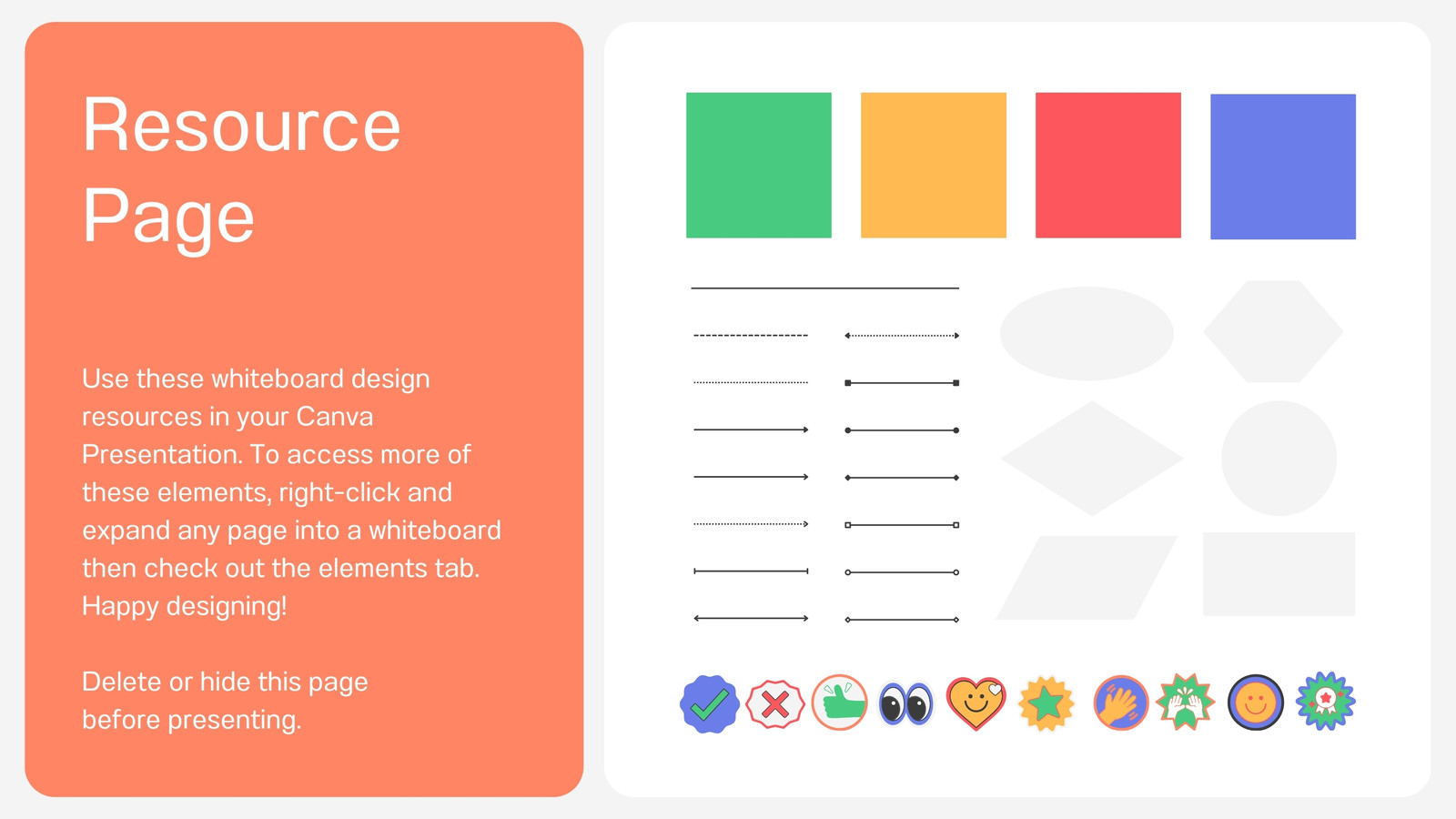 Resource Page

Use these whiteboard design resources in your Canva Presentation. To access more of these elements, right-click and expand any page into a whiteboard then check out the elements tab. Happy designing!

Delete or hide this page before presenting.